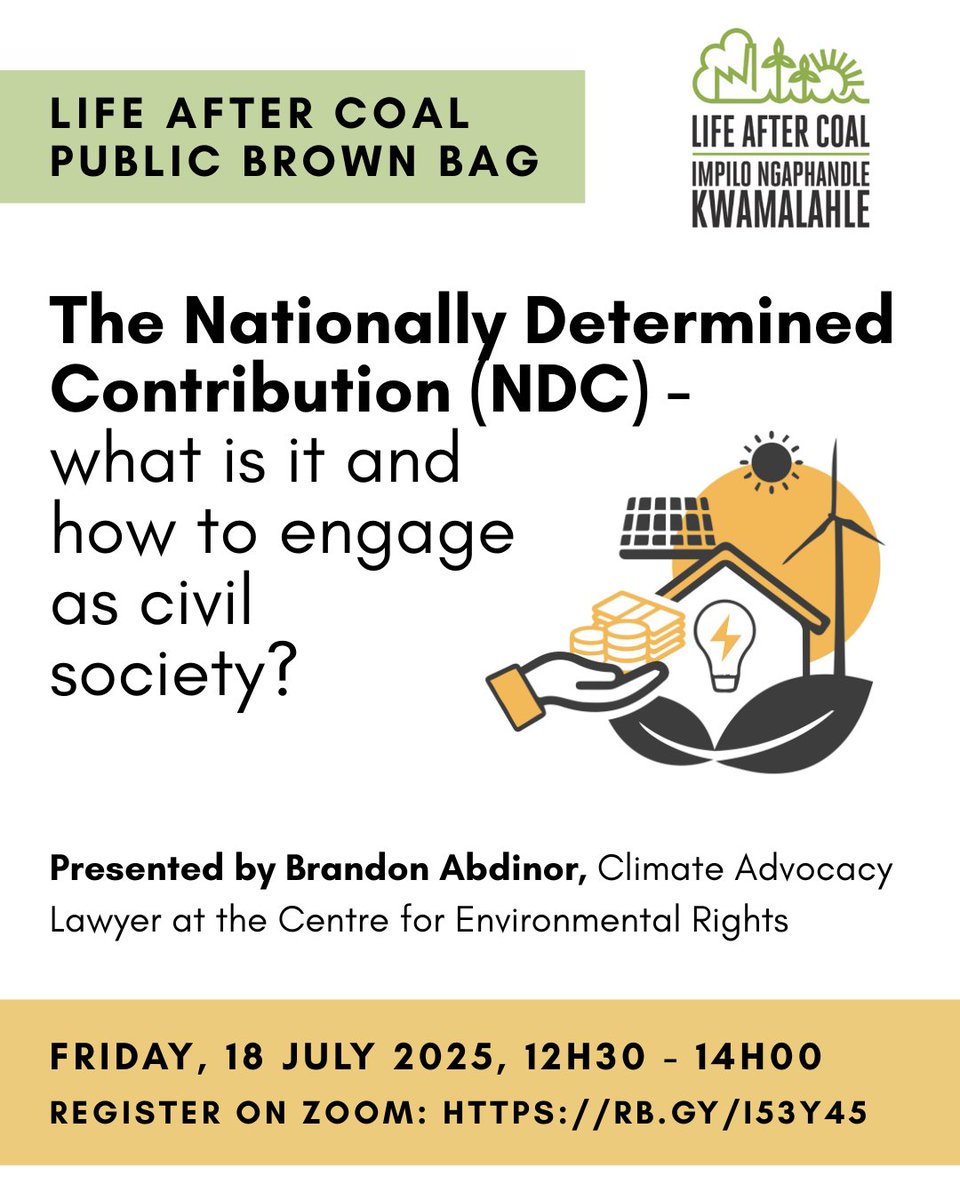 LIFE AFTER COAL
PUBLIC BROWN BAG

LIFE AFTER COAL
IMPILO NGAPHANDLE KWAMALAHLE

The Nationally Determined Contribution (NDC) - what is it and how to engage as civil society?

Presented by Brandon Abdinor, Climate Advocacy Lawyer at the Centre for Environmental Rights

FRIDAY, 18 JULY 2025, 12H30 - 14H00
REGISTER ON ZOOM: HTTPS://RB.GY/I53Y45